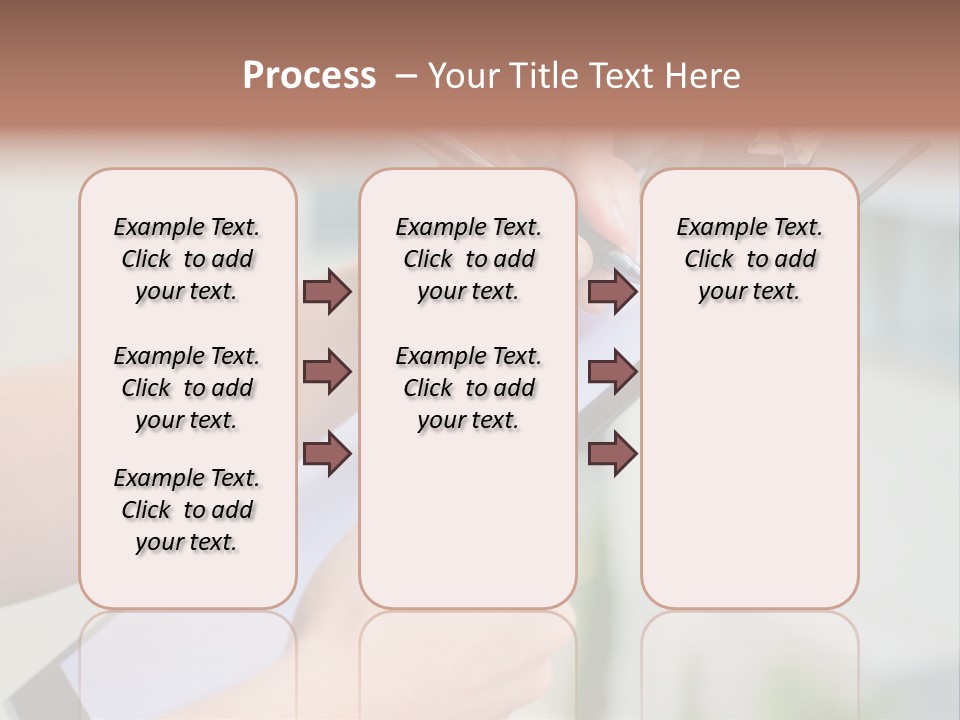 Process – Your Title Text Here

Example Text. Click to add your text.

Example Text. Click to add your text.

Example Text. Click to add your text.

Example Text. Click to add your text.

Example Text. Click to add your text.

Example Text. Click to add your text.